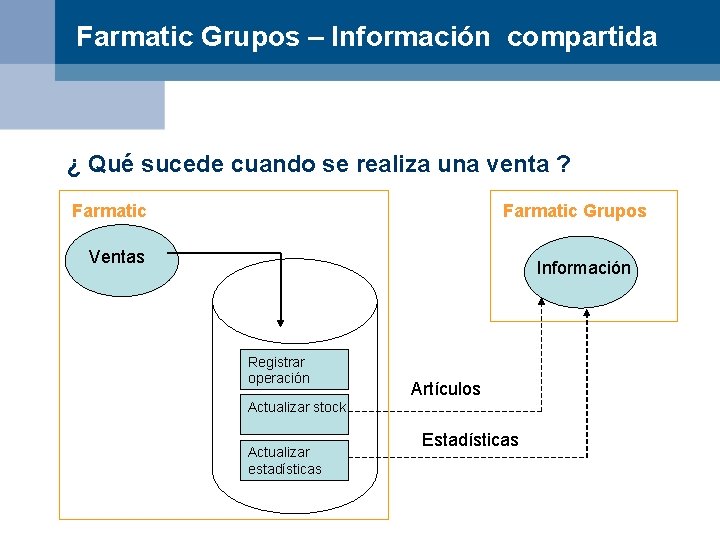 Farmatic Grupos – Información compartida

¿ Qué sucede cuando se realiza una venta ?

Farmatic

Ventas

Registrar operación

Actualizar stock

Actualizar estadísticas

Artículos

Estadísticas

Farmatic Grupos

Información